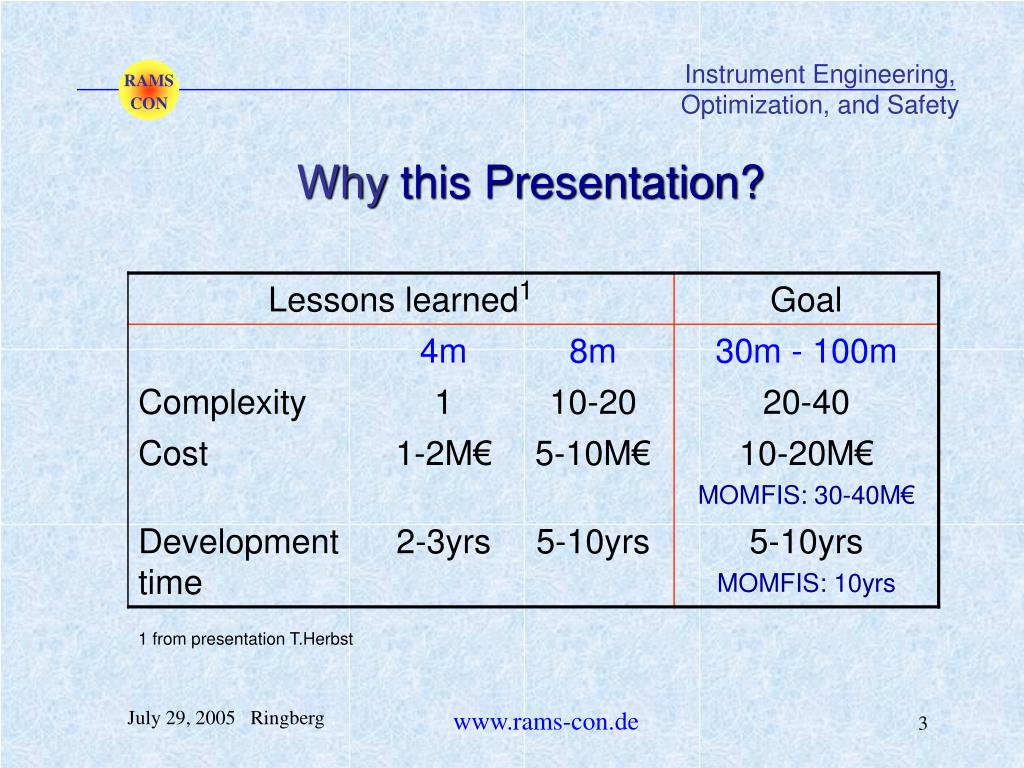 RAMS CON

Instrument Engineering, Optimization, and Safety

Why this Presentation?

| Lessons learned$^1$ | | | Goal |
|---|---|---|---|
| | 4m | 8m | 30m - 100m |
| Complexity | 1 | 10-20 | 20-40 |
| Cost | 1-2M€ | 5-10M€ | 10-20M€ MOMFIS: 30-40M€ |
| Development time | 2-3yrs | 5-10yrs | 5-10yrs MOMFIS: 10yrs |

1 from presentation T.Herbst

July 29, 2005 Ringberg

www.rams-con.de

3